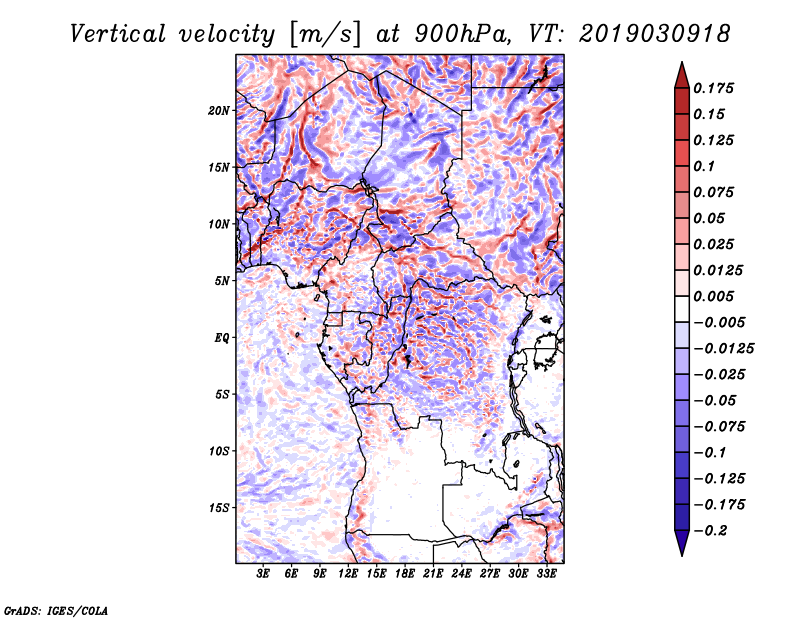 Vertical velocity [m/s] at 900hPa, VT: 2019030918

20N
15N
10N
5N
EQ
5S
10S
15S

3E 6E 9E 12E 15E 18E 21E 24E 27E 30E 33E

0.175
0.15
0.125
0.1
0.075
0.05
0.025
0.0125
0.005
−0.005
−0.0125
−0.025
−0.05
−0.075
−0.1
−0.125
−0.175
−0.2

GrADS: IGES/COLA